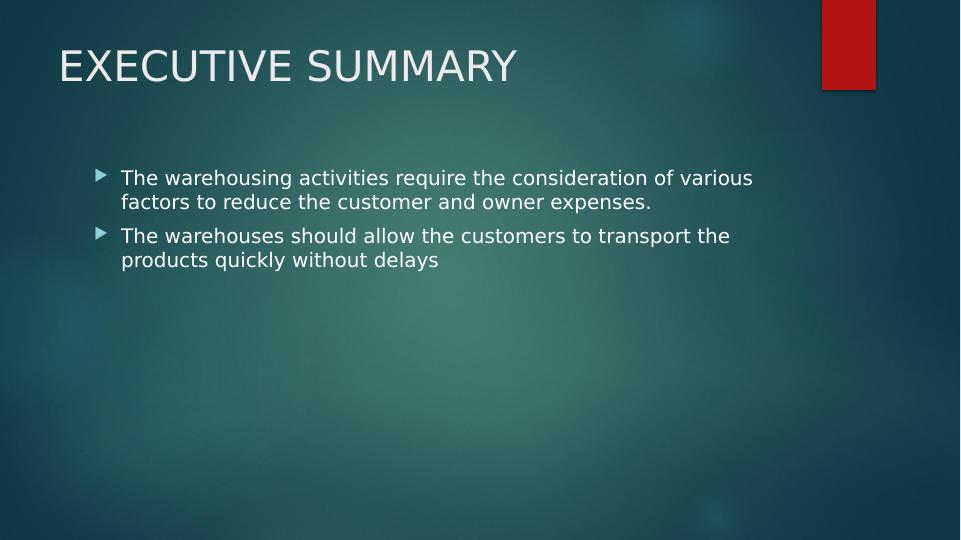 EXECUTIVE SUMMARY

The warehousing activities require the consideration of various factors to reduce the customer and owner expenses.

The warehouses should allow the customers to transport the products quickly without delays